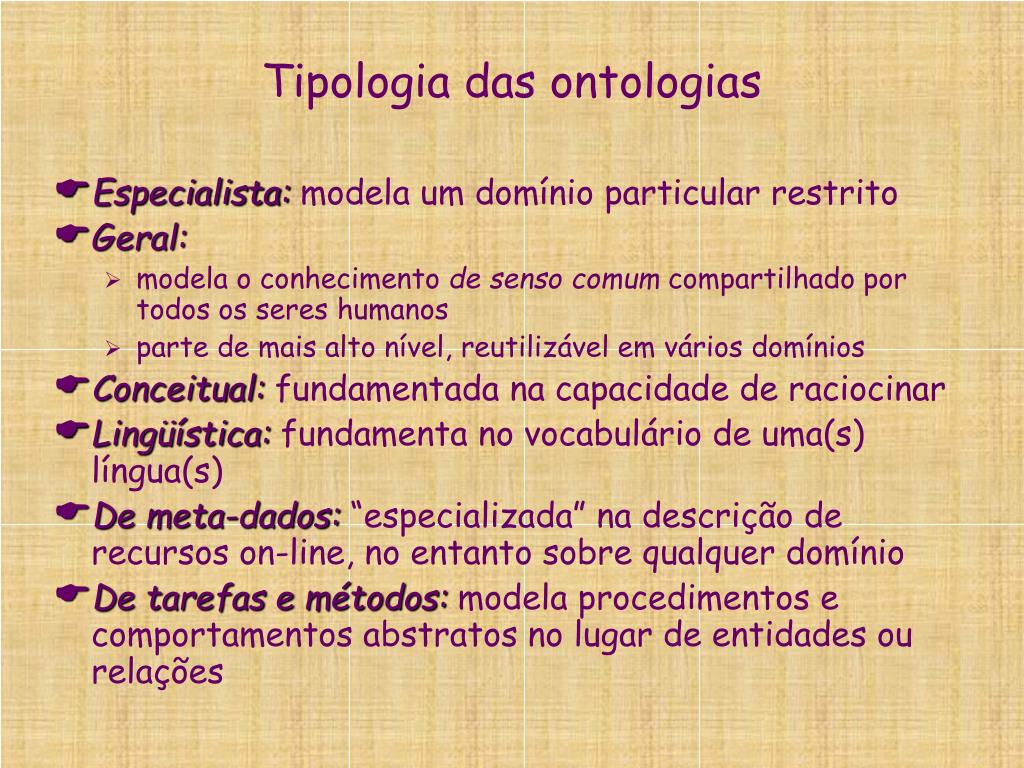 Tipologia das ontologias

Especialista: modela um domínio particular restrito

Geral:

modela o conhecimento de senso comum compartilhado por todos os seres humanos

parte de mais alto nível, reutilizável em vários domínios

Conceitual: fundamentada na capacidade de raciocinar

Lingüística: fundamenta no vocabulário de uma(s) língua(s)

De meta-dados: “especializada” na descrição de recursos on-line, no entanto sobre qualquer domínio

De tarefas e métodos: modela procedimentos e comportamentos abstratos no lugar de entidades ou relações